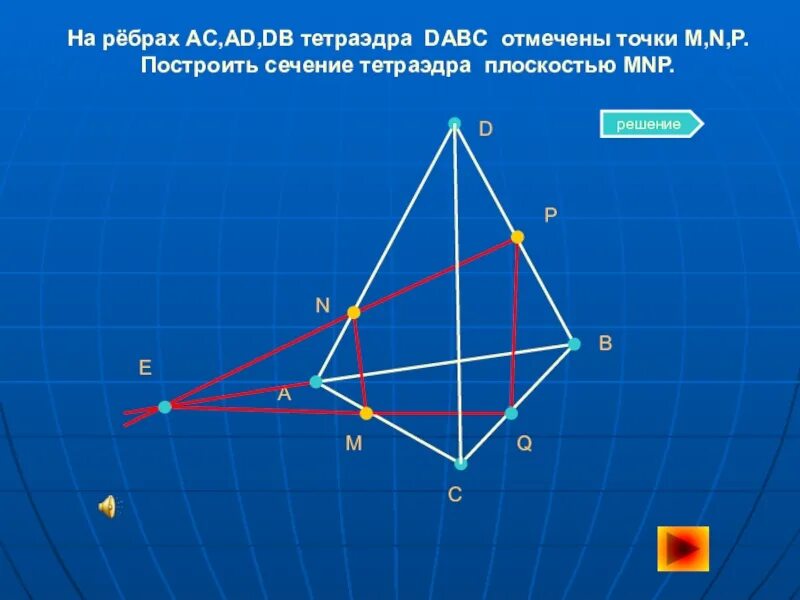 На рёбрах AC,AD,DB тетраэдра DABC отмечены точки M,N,P. Построить сечение тетраэдра плоскостью MNP.

решение

D

P

N

B

E

A

M

Q

C